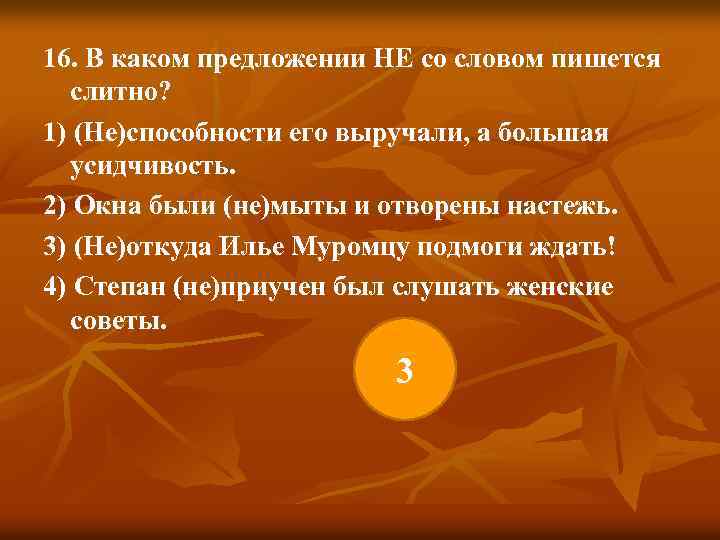 16. В каком предложении НЕ со словом пишется слитно?

1) (Не)способности его выручали, а большая усидчивость.

2) Окна были (не)мыты и отворены настежь.

3) (Не)откуда Илье Муромцу подмоги ждать!

4) Степан (не)приучен был слушать женские советы.

3